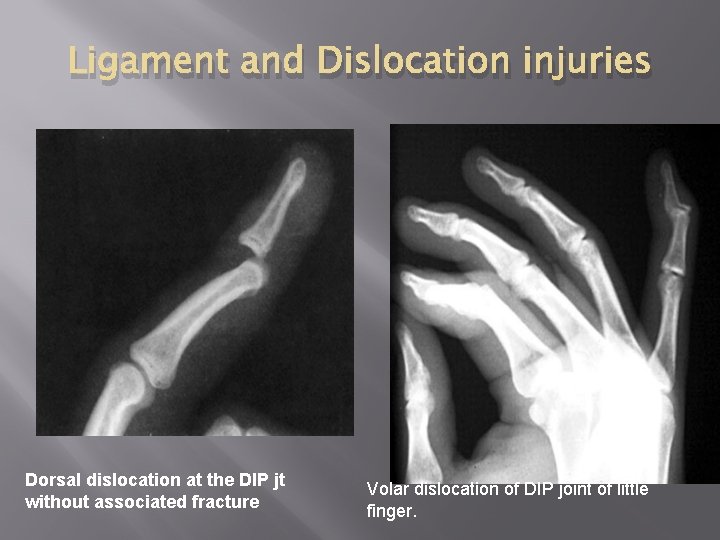 Ligament and Dislocation injuries

Dorsal dislocation at the DIP jt without associated fracture

Volar dislocation of DIP joint of little finger.